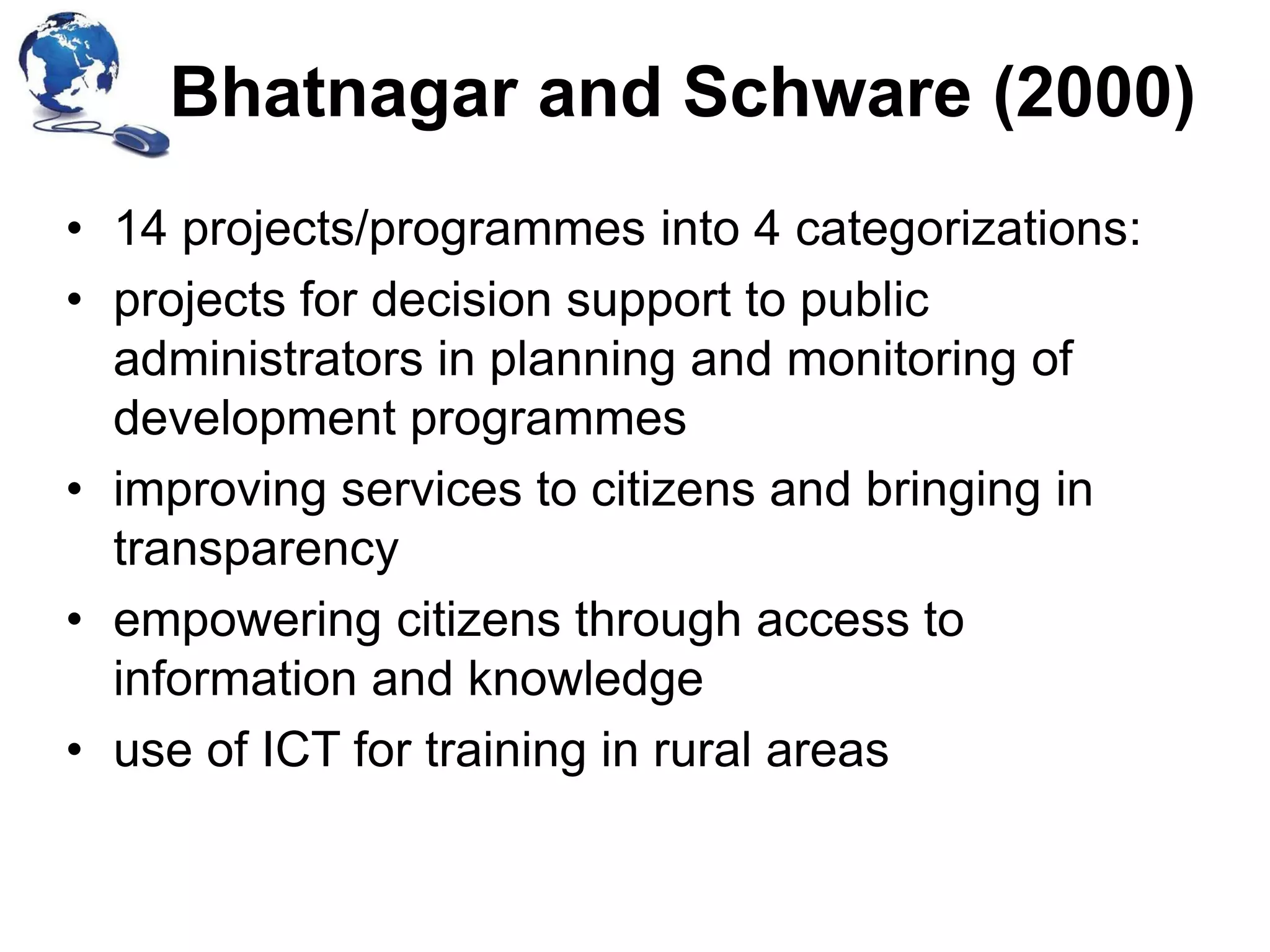 Bhatnagar and Schware (2000)

• 14 projects/programmes into 4 categorizations:
• projects for decision support to public administrators in planning and monitoring of development programmes
• improving services to citizens and bringing in transparency
• empowering citizens through access to information and knowledge
• use of ICT for training in rural areas